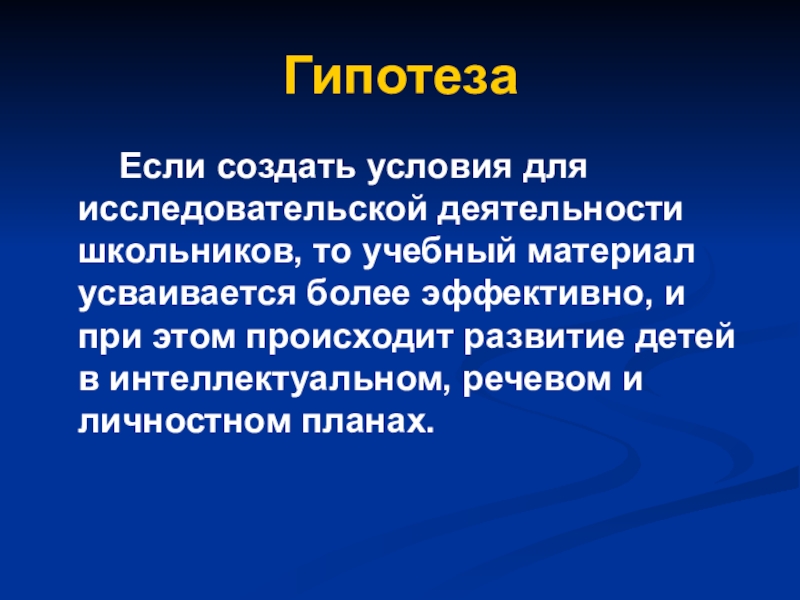 Гипотеза

Если создать условия для исследовательской деятельности школьников, то учебный материал усваивается более эффективно, и при этом происходит развитие детей в интеллектуальном, речевом и личностном планах.